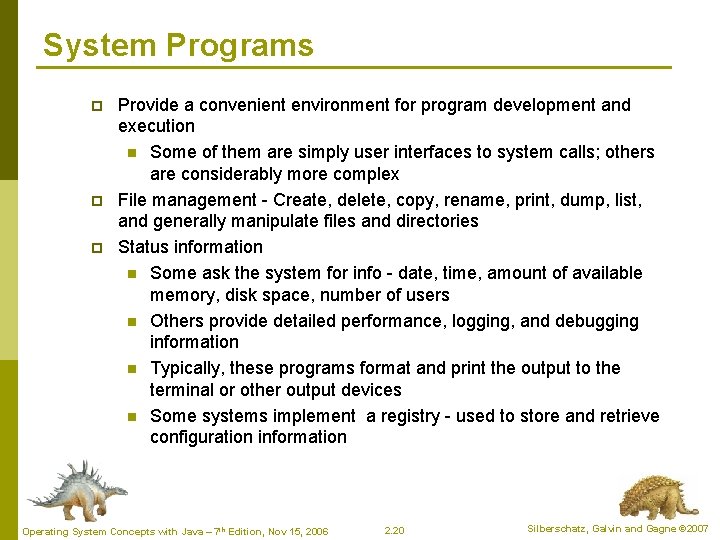 System Programs

Provide a convenient environment for program development and execution

Some of them are simply user interfaces to system calls; others are considerably more complex

File management - Create, delete, copy, rename, print, dump, list, and generally manipulate files and directories

Status information

Some ask the system for info - date, time, amount of available memory, disk space, number of users

Others provide detailed performance, logging, and debugging information

Typically, these programs format and print the output to the terminal or other output devices

Some systems implement a registry - used to store and retrieve configuration information

Operating System Concepts with Java – 7$^{th}$ Edition, Nov 15, 2006

2.20

Silberschatz, Galvin and Gagne ©2007